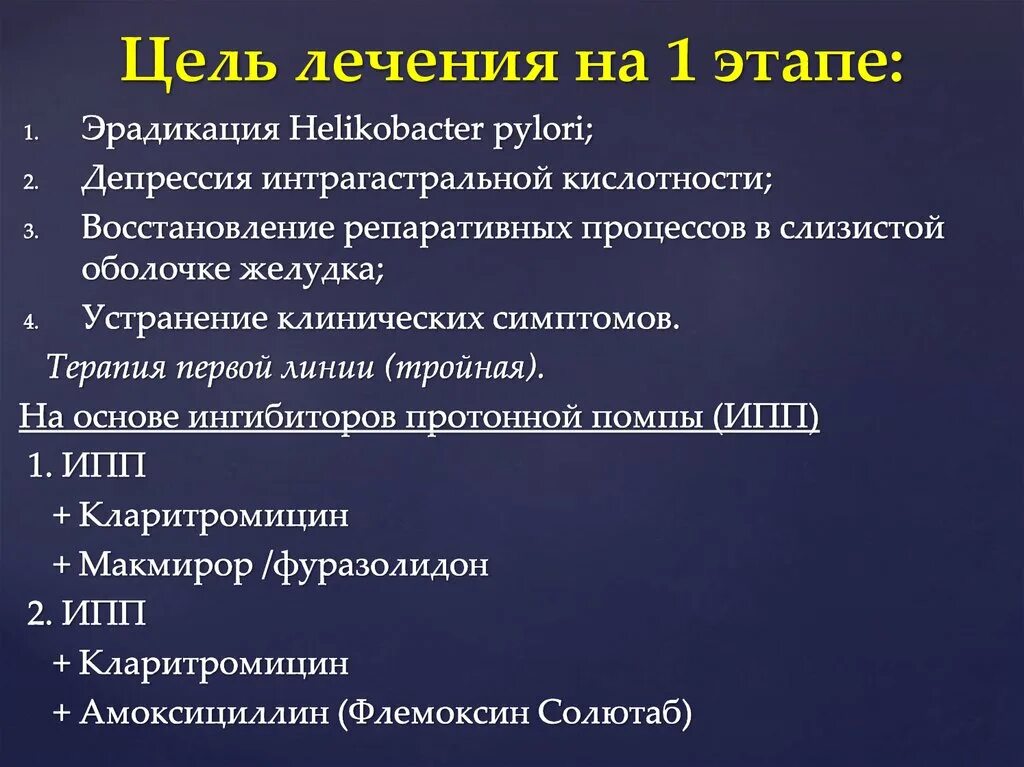 Цель лечения на 1 этапе:

1. Эрадикация Helikobacter pylori;
2. Депрессия интрагастральной кислотности;
3. Восстановление репаративных процессов в слизистой оболочке желудка;
4. Устранение клинических симптомов.

Терапия первой линии (тройная).

На основе ингибиторов протонной помпы (ИПП)

1. ИПП
+ Кларитромицин
+ Макмирор /фуразолидон
2. ИПП
+ Кларитромицин
+ Амоксициллин (Флемоксин Солютаб)